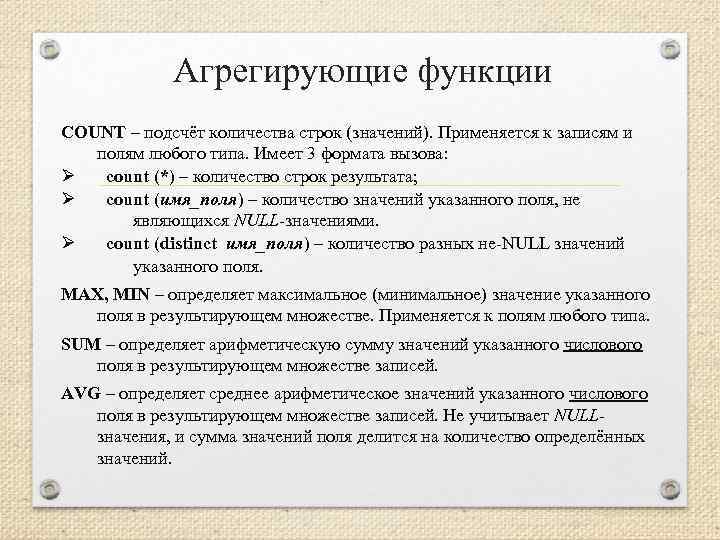 Агрегирующие функции

COUNT – подсчёт количества строк (значений). Применяется к записям и полям любого типа. Имеет 3 формата вызова:

➢ count (*) – количество строк результата;

➢ count (имя_поля) – количество значений указанного поля, не являющихся NULL-значениями.

➢ count (distinct имя_поля) – количество разных не-NULL значений указанного поля.

MAX, MIN – определяет максимальное (минимальное) значение указанного поля в результирующем множестве. Применяется к полям любого типа.

SUM – определяет арифметическую сумму значений указанного числового поля в результирующем множестве записей.

AVG – определяет среднее арифметическое значений указанного числового поля в результирующем множестве записей. Не учитывает NULL-значения, и сумма значений поля делится на количество определённых значений.